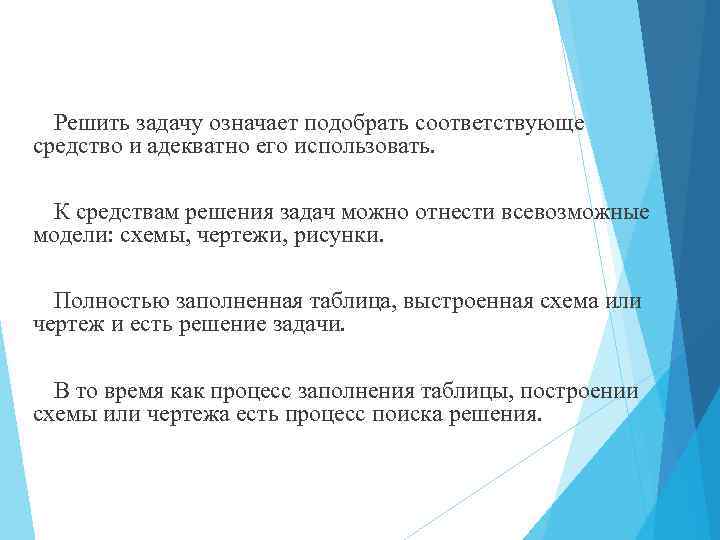 Решить задачу означает подобрать соответствующе средство и адекватно его использовать.

К средствам решения задач можно отнести всевозможные модели: схемы, чертежи, рисунки.

Полностью заполненная таблица, выстроенная схема или чертеж и есть решение задачи.

В то время как процесс заполнения таблицы, построении схемы или чертежа есть процесс поиска решения.